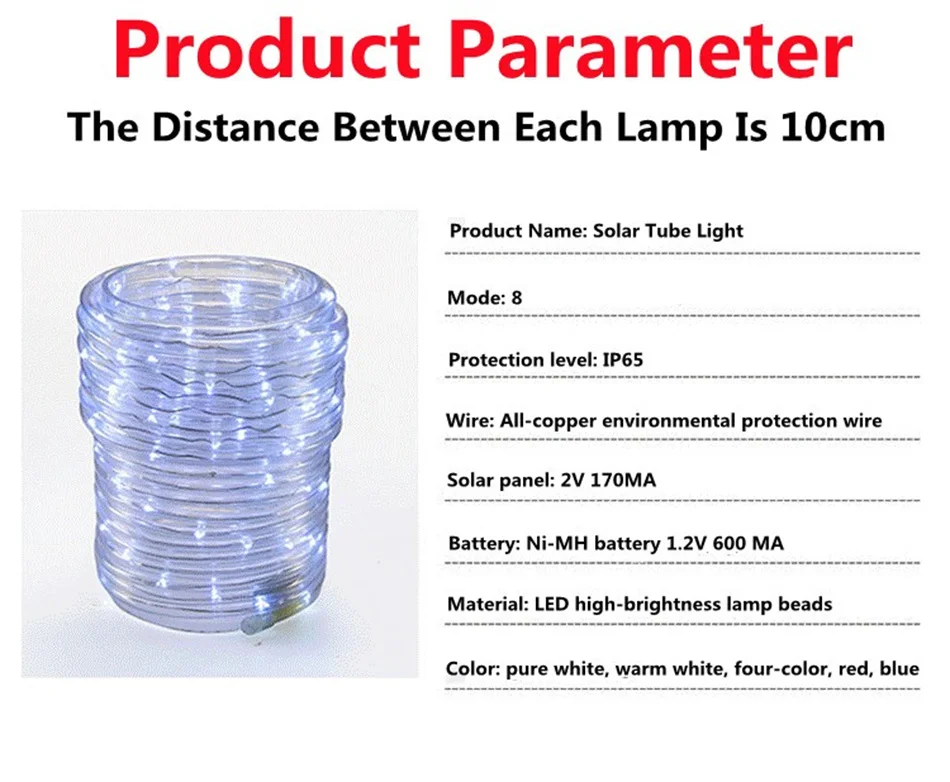 Product Parameter

The Distance Between Each Lamp Is 10cm

Product Name: Solar Tube Light

Mode: 8

Protection level: IP65

Wire: All-copper environmental protection wire

Solar panel: 2V 170MA

Battery: Ni-MH battery 1.2V 600 MA

Material: LED high-brightness lamp beads

Color: pure white, warm white, four-color, red, blue